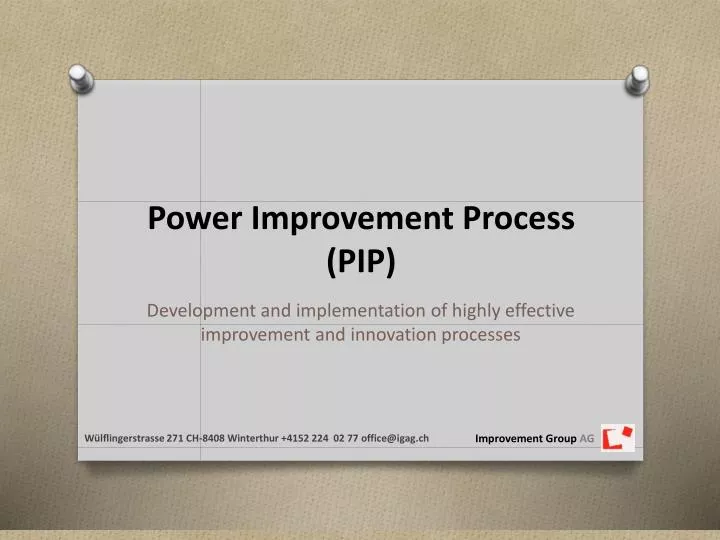 Power Improvement Process (PIP)

Development and implementation of highly effective improvement and innovation processes

Wülflingerstrasse 271 CH-8408 Winterthur +4152 224 02 77 office@igag.ch

Improvement Group AG